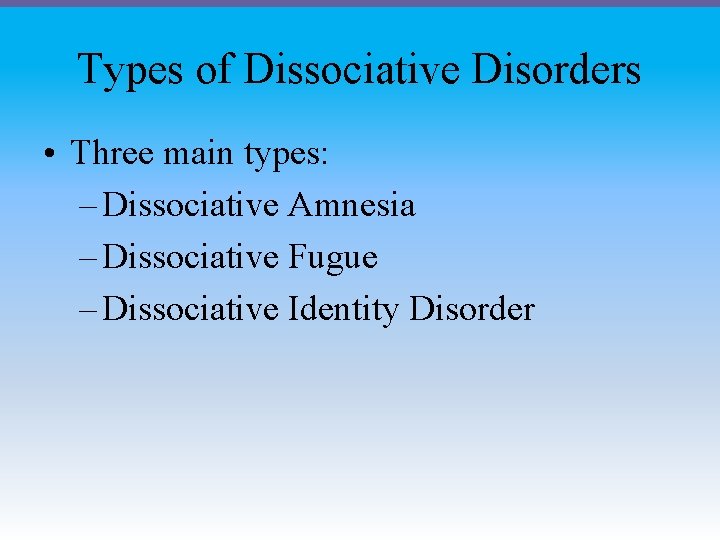 Types of Dissociative Disorders

• Three main types:
– Dissociative Amnesia
– Dissociative Fugue
– Dissociative Identity Disorder